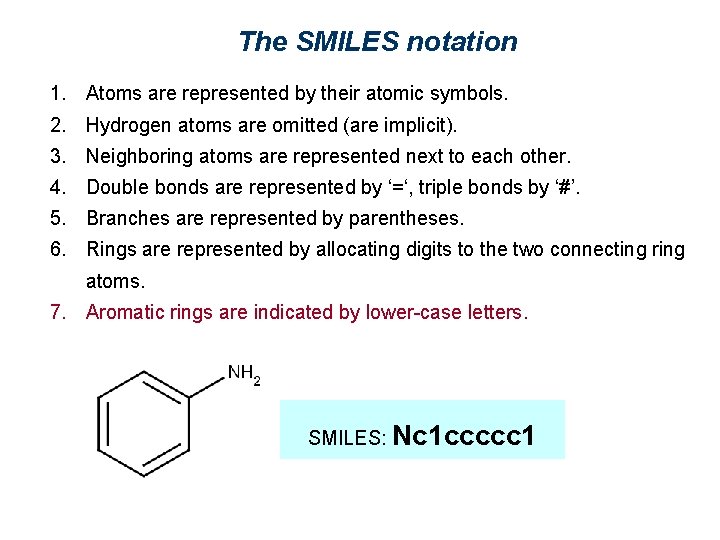 The SMILES notation

1. Atoms are represented by their atomic symbols.
2. Hydrogen atoms are omitted (are implicit).
3. Neighboring atoms are represented next to each other.
4. Double bonds are represented by ‘=‘, triple bonds by ‘#’.
5. Branches are represented by parentheses.
6. Rings are represented by allocating digits to the two connecting ring atoms.
7. Aromatic rings are indicated by lower-case letters.

$NH_2$

SMILES: Nc1ccccc1